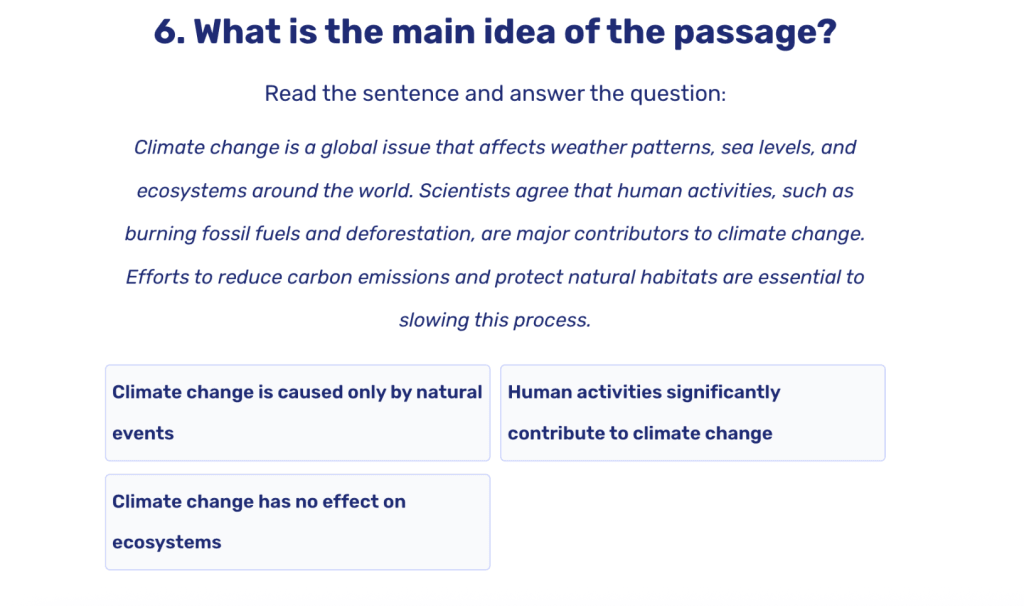 6. What is the main idea of the passage?

Read the sentence and answer the question:

Climate change is a global issue that affects weather patterns, sea levels, and ecosystems around the world. Scientists agree that human activities, such as burning fossil fuels and deforestation, are major contributors to climate change. Efforts to reduce carbon emissions and protect natural habitats are essential to slowing this process.

Climate change is caused only by natural events

Human activities significantly contribute to climate change

Climate change has no effect on ecosystems